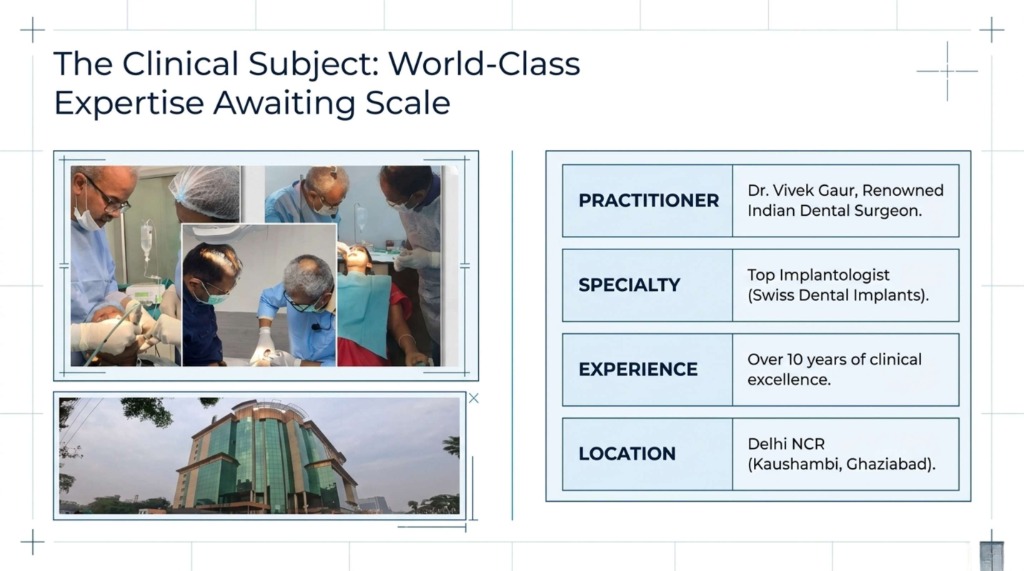 The Clinical Subject: World-Class Expertise Awaiting Scale

| PRACTITIONER | Dr. Vivek Gaur, Renowned Indian Dental Surgeon. |
|---|---|
| SPECIALTY | Top Implantologist (Swiss Dental Implants). |
| EXPERIENCE | Over 10 years of clinical excellence. |
| LOCATION | Delhi NCR (Kaushambi, Ghaziabad). |